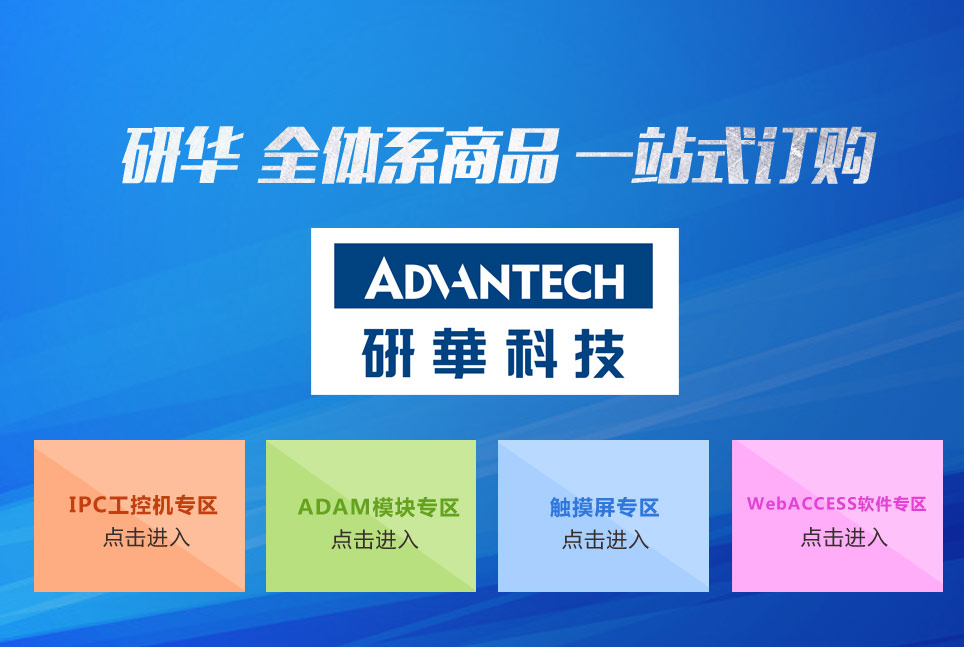 研华 全体系商品 一站式订购

ADVANTECH
研華科技

IPC工控机专区
点击进入

ADAM模块专区
点击进入

触摸屏专区
点击进入

WebACCESS软件专区
点击进入